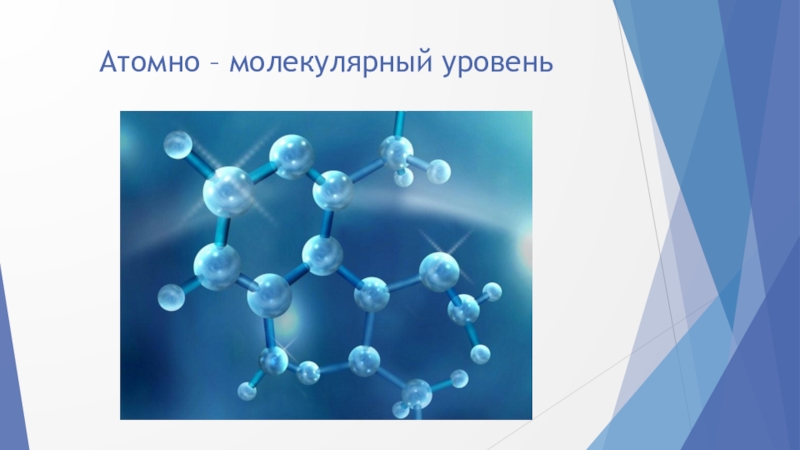 Атомно – молекулярный уровень